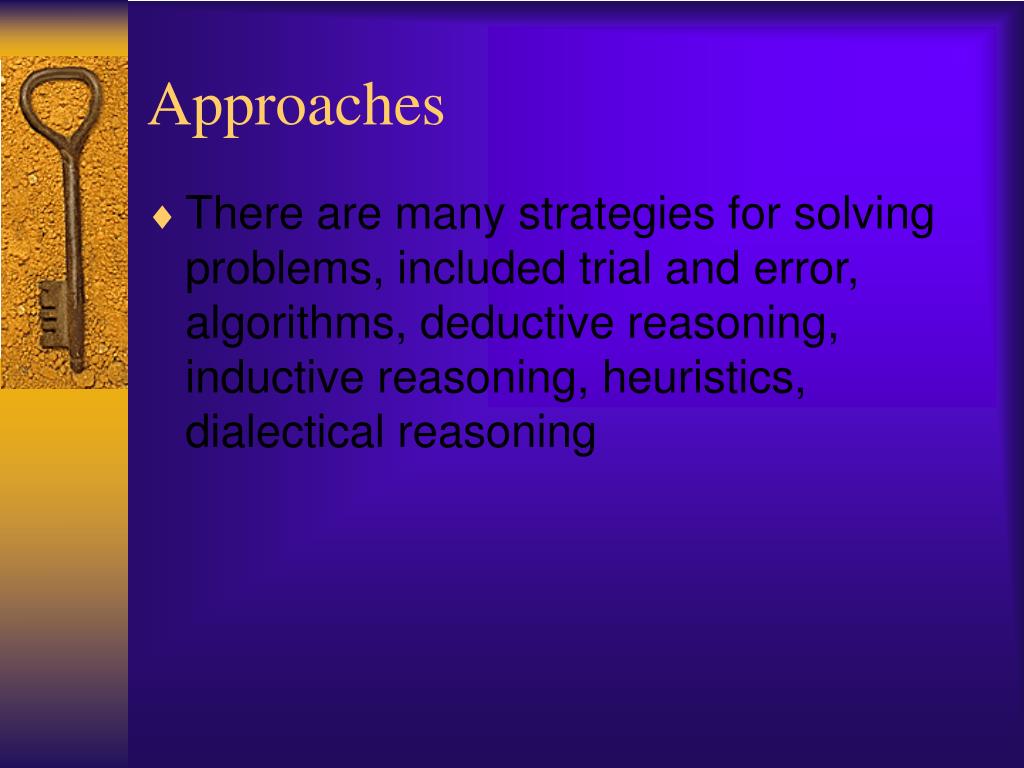 Approaches

♦ There are many strategies for solving problems, included trial and error, algorithms, deductive reasoning, inductive reasoning, heuristics, dialectical reasoning